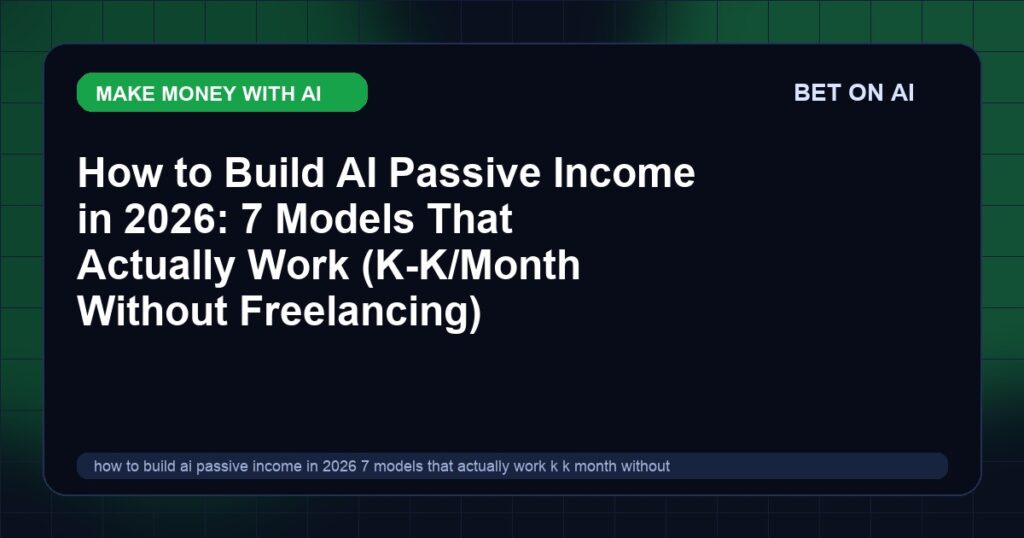 MAKE MONEY WITH AI

BET ON AI

How to Build AI Passive Income in 2026: 7 Models That Actually Work (K-K/Month Without Freelancing)

how to build ai passive income in 2026 7 models that actually work k k month without